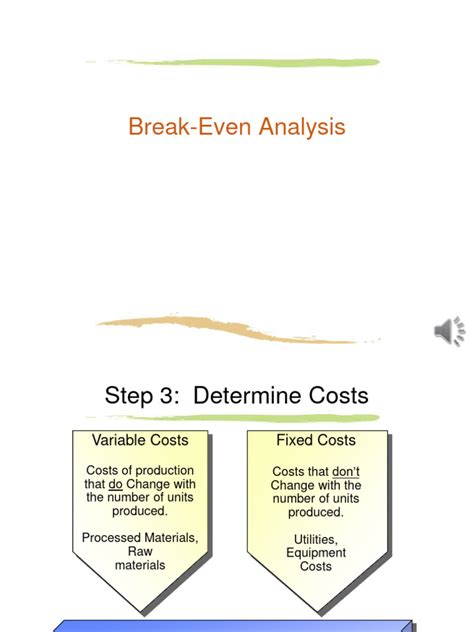 Break-Even Analysis

Step 3: Determine Costs

Variable Costs

Costs of production that do Change with the number of units produced.

Processed Materials, Raw materials

Fixed Costs

Costs that don't Change with the number of units produced.

Utilities, Equipment Costs